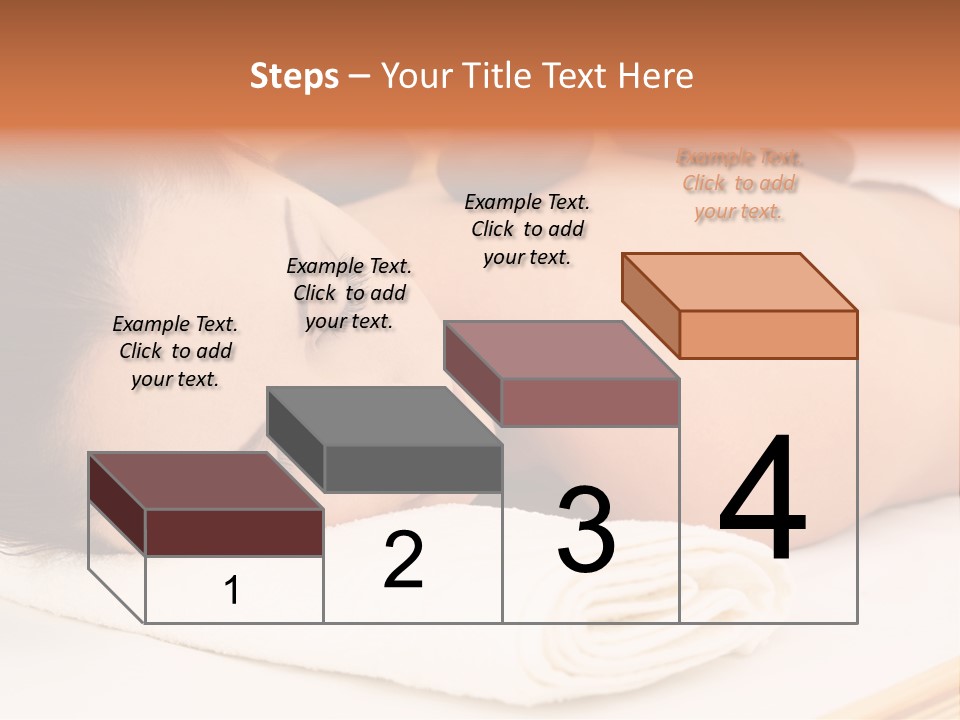 Steps – Your Title Text Here

Example Text. Click to add your text.

Example Text. Click to add your text.

Example Text. Click to add your text.

Example Text. Click to add your text.

1

2

3

4